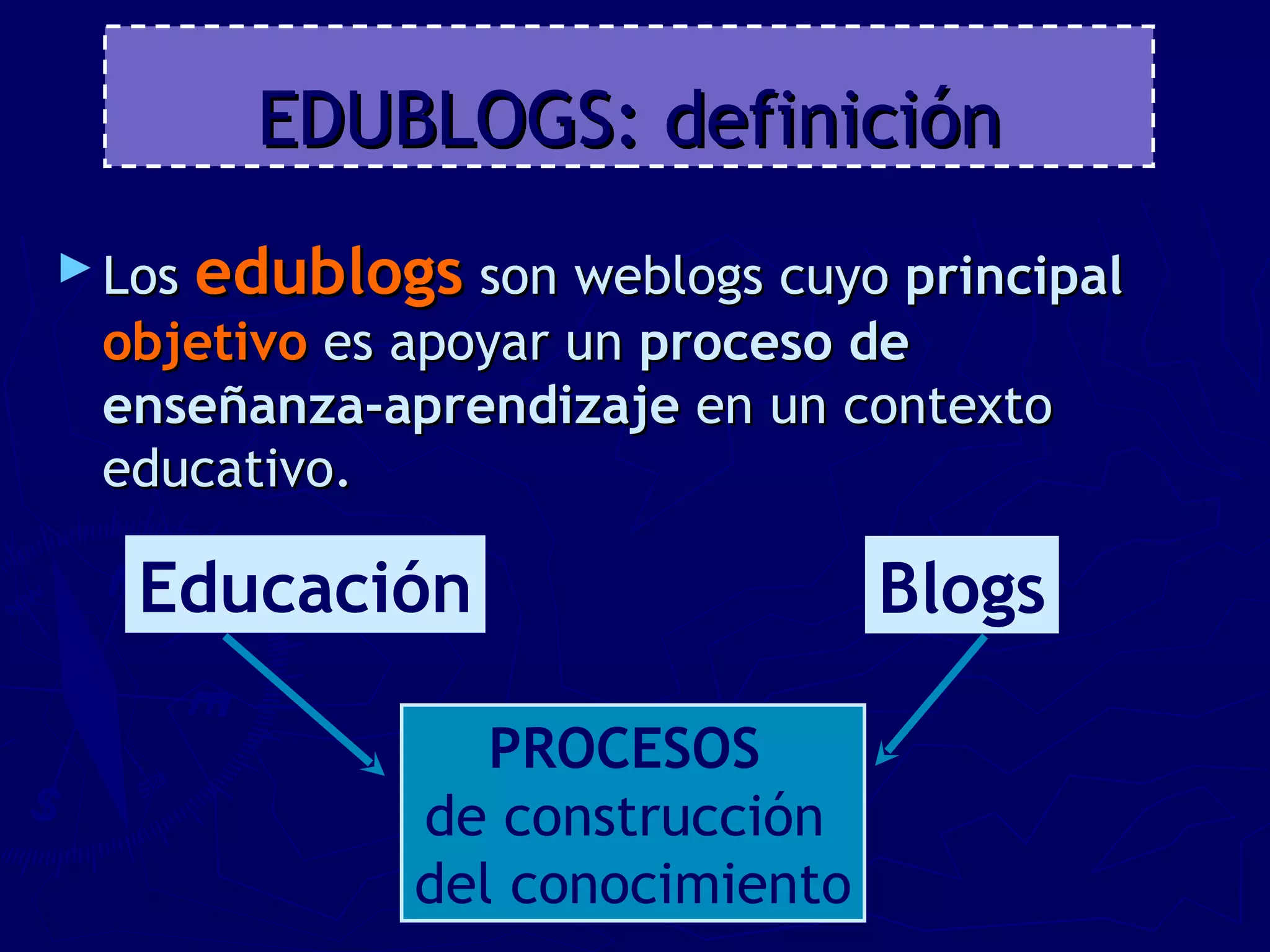 EDUBLOGS: definición

Los edublogs son weblogs cuyo principal objetivo es apoyar un proceso de enseñanza-aprendizaje en un contexto educativo.

Educación

Blogs

PROCESOS
de construcción
del conocimiento